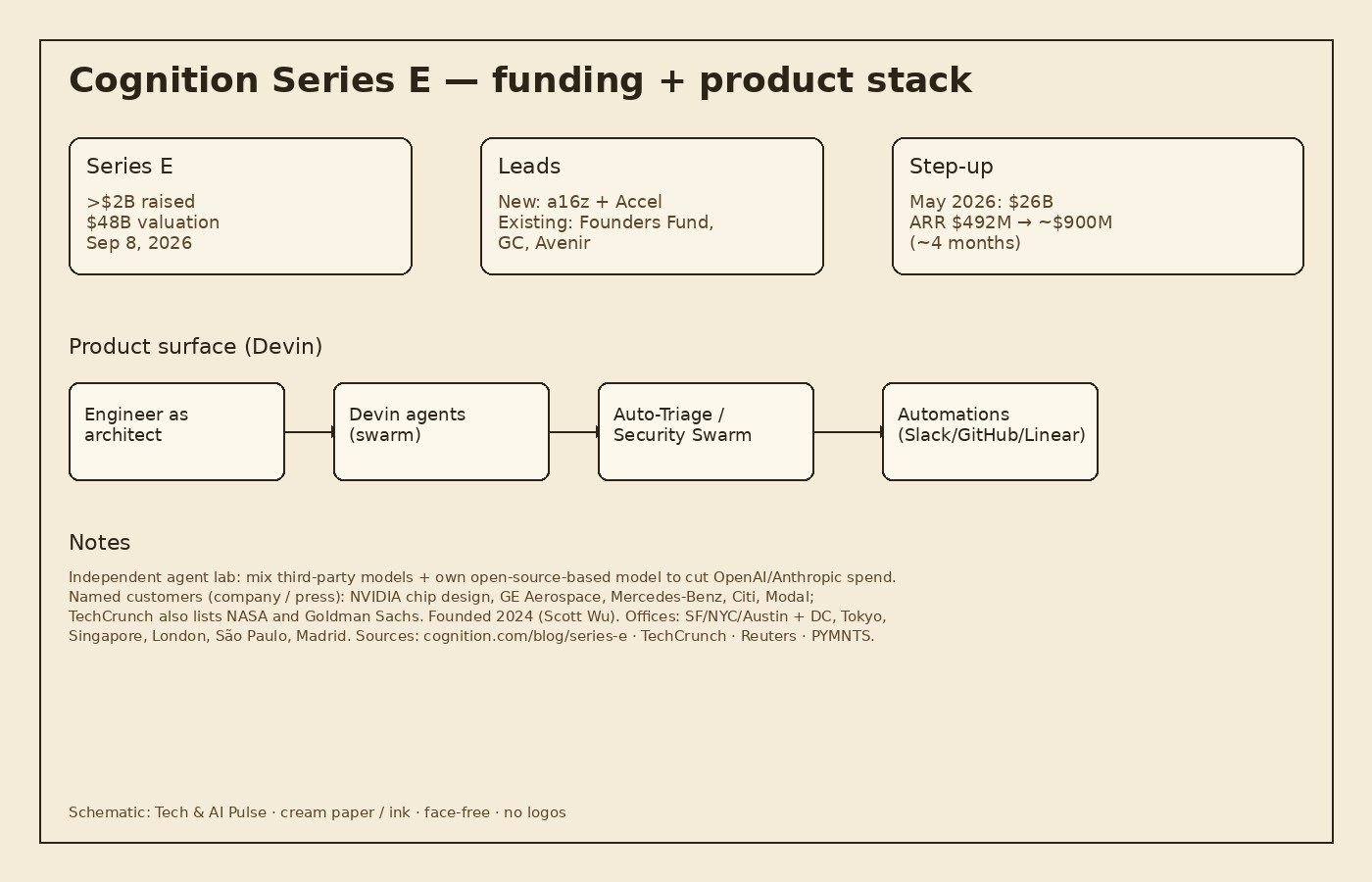 Cognition Series E — funding + product stack

Series E
>$2B raised
$48B valuation
Sep 8, 2026

Leads
New: a16z + Accel
Existing: Founders Fund, GC, Avenir

Step-up
May 2026: $26B
ARR $492M → ~$900M
(~4 months)

Product surface (Devin)

Engineer as architect

Devin agents (swarm)

Auto-Triage / Security Swarm

Automations (Slack/GitHub/Linear)

Notes

Independent agent lab: mix third-party models + own open-source-based model to cut OpenAI/Anthropic spend. Named customers (company / press): NVIDIA chip design, GE Aerospace, Mercedes-Benz, Citi, Modal; TechCrunch also lists NASA and Goldman Sachs. Founded 2024 (Scott Wu). Offices: SF/NYC/Austin + DC, Tokyo, Singapore, London, São Paulo, Madrid. Sources: cognition.com/blog/series-e · TechCrunch · Reuters · PYMNTS.

Schematic: Tech & AI Pulse · cream paper / ink · face-free · no logos